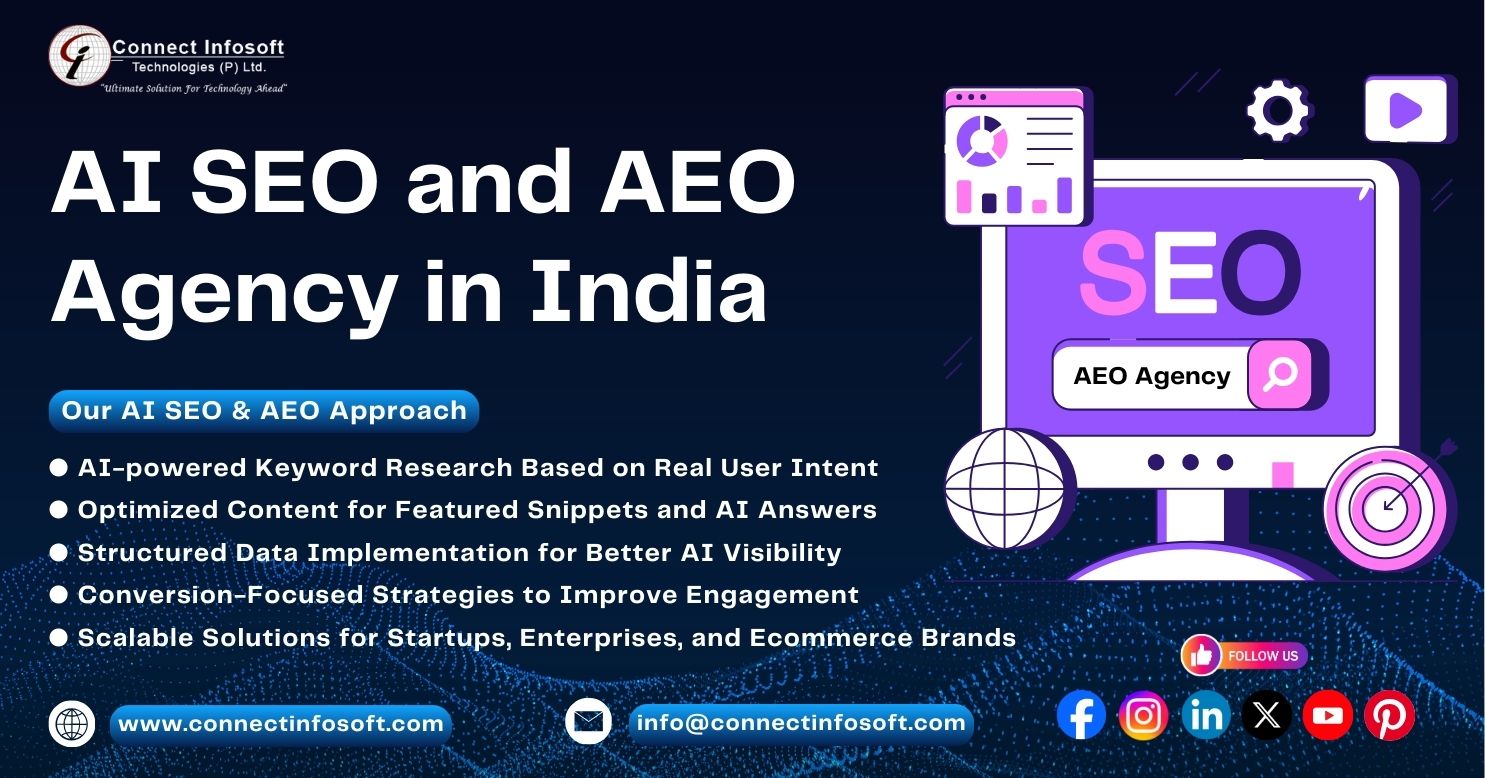 Connect Infosoft
Technologies (P) Ltd.
"Ultimate Solution For Technology Ahead"

AI SEO and AEO Agency in India

Our AI SEO & AEO Approach

● AI-powered Keyword Research Based on Real User Intent
● Optimized Content for Featured Snippets and AI Answers
● Structured Data Implementation for Better AI Visibility
● Conversion-Focused Strategies to Improve Engagement
● Scalable Solutions for Startups, Enterprises, and Ecommerce Brands

SEO

AEO Agency

FOLLOW US

www.connectinfosoft.com

info@connectinfosoft.com